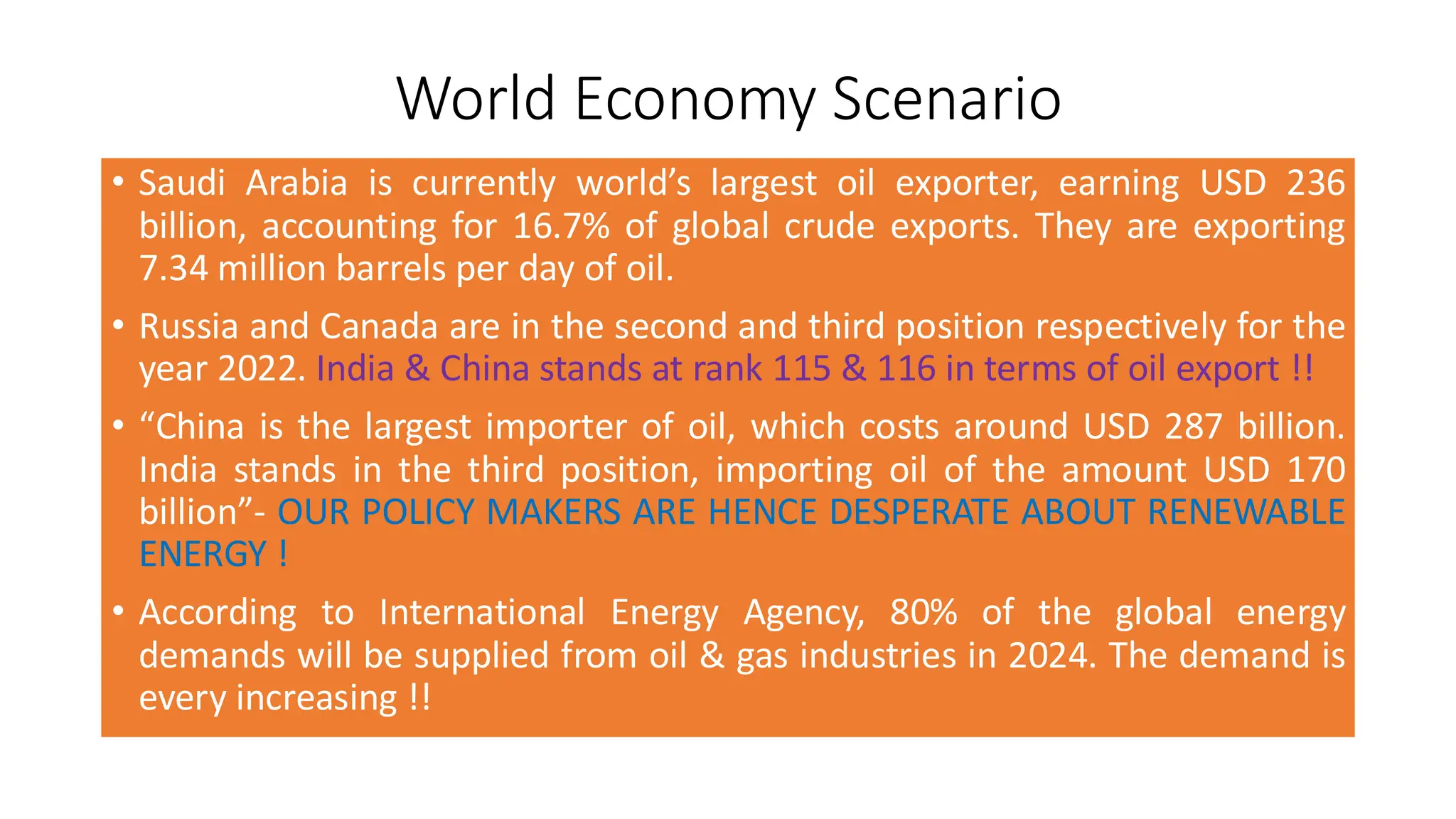 World Economy Scenario

• Saudi Arabia is currently world's largest oil exporter, earning USD 236 billion, accounting for 16.7% of global crude exports. They are exporting 7.34 million barrels per day of oil.

• Russia and Canada are in the second and third position respectively for the year 2022. India & China stands at rank 115 & 116 in terms of oil export !!

• "China is the largest importer of oil, which costs around USD 287 billion. India stands in the third position, importing oil of the amount USD 170 billion"- OUR POLICY MAKERS ARE HENCE DESPERATE ABOUT RENEWABLE ENERGY !

• According to International Energy Agency, 80% of the global energy demands will be supplied from oil & gas industries in 2024. The demand is every increasing !!